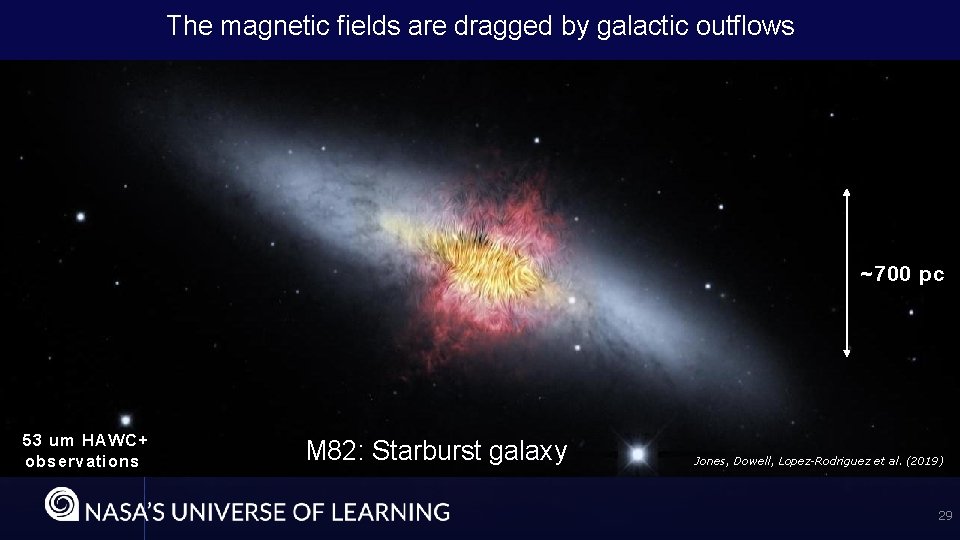 The magnetic fields are dragged by galactic outflows

~700 pc

53 um HAWC+ observations

M82: Starburst galaxy

Jones, Dowell, Lopez-Rodriguez et al. (2019)

NASA'S UNIVERSE OF LEARNING

29